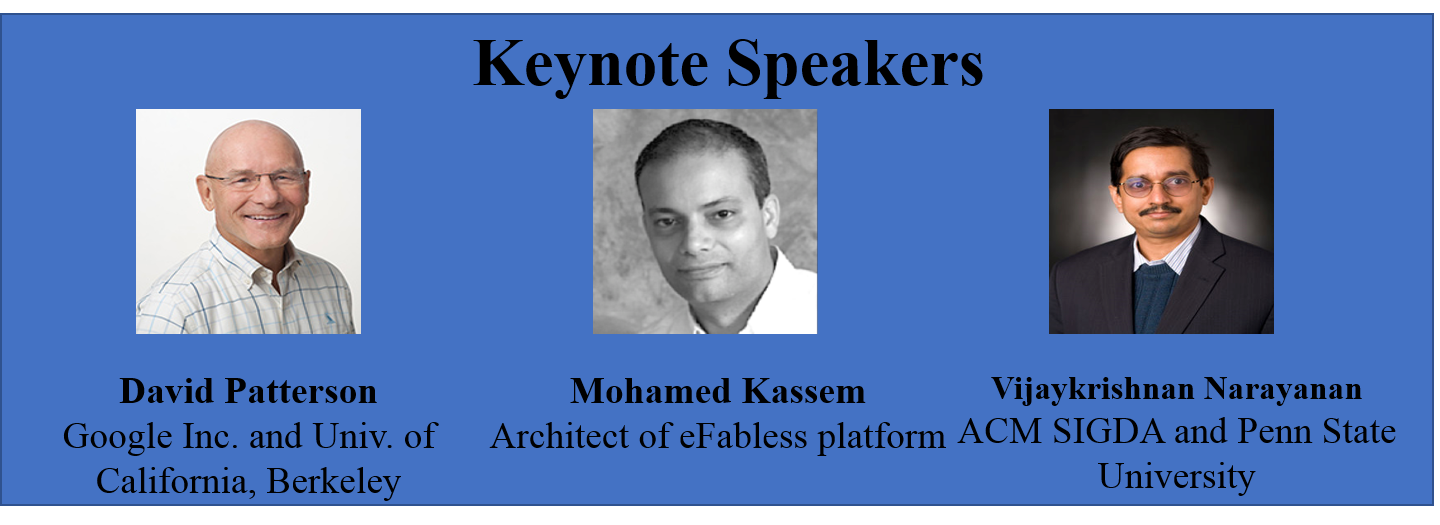 Keynote Speakers

David Patterson
Google Inc. and Univ. of California, Berkeley

Mohamed Kassem
Architect of eFabless platform

Vijaykrishnan Narayanan
ACM SIGDA and Penn State University